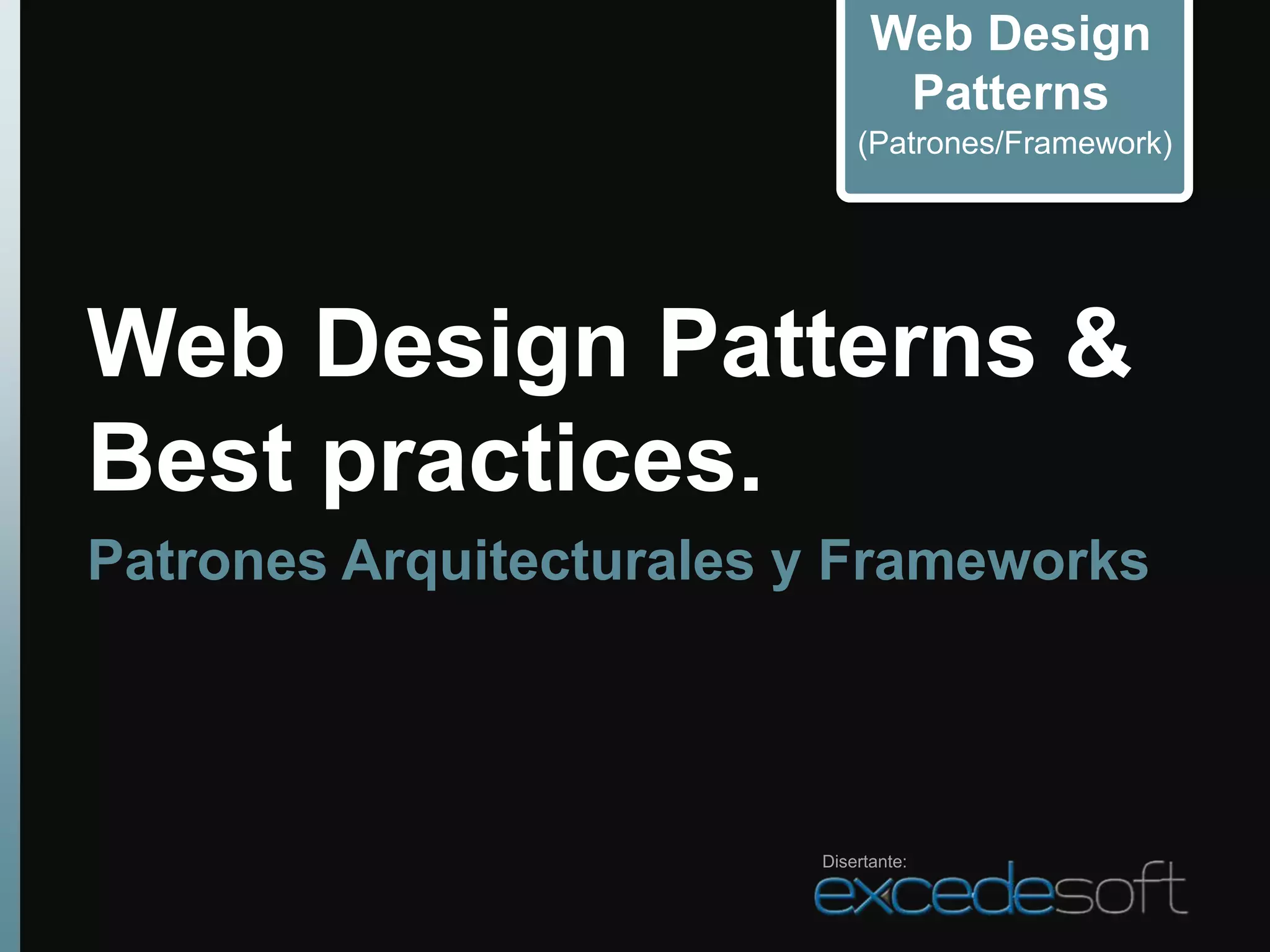 Web Design Patterns
(Patrones/Framework)

Web Design Patterns & Best practices.

Patrones Arquitecturales y Frameworks

Disertante:
excedesoft